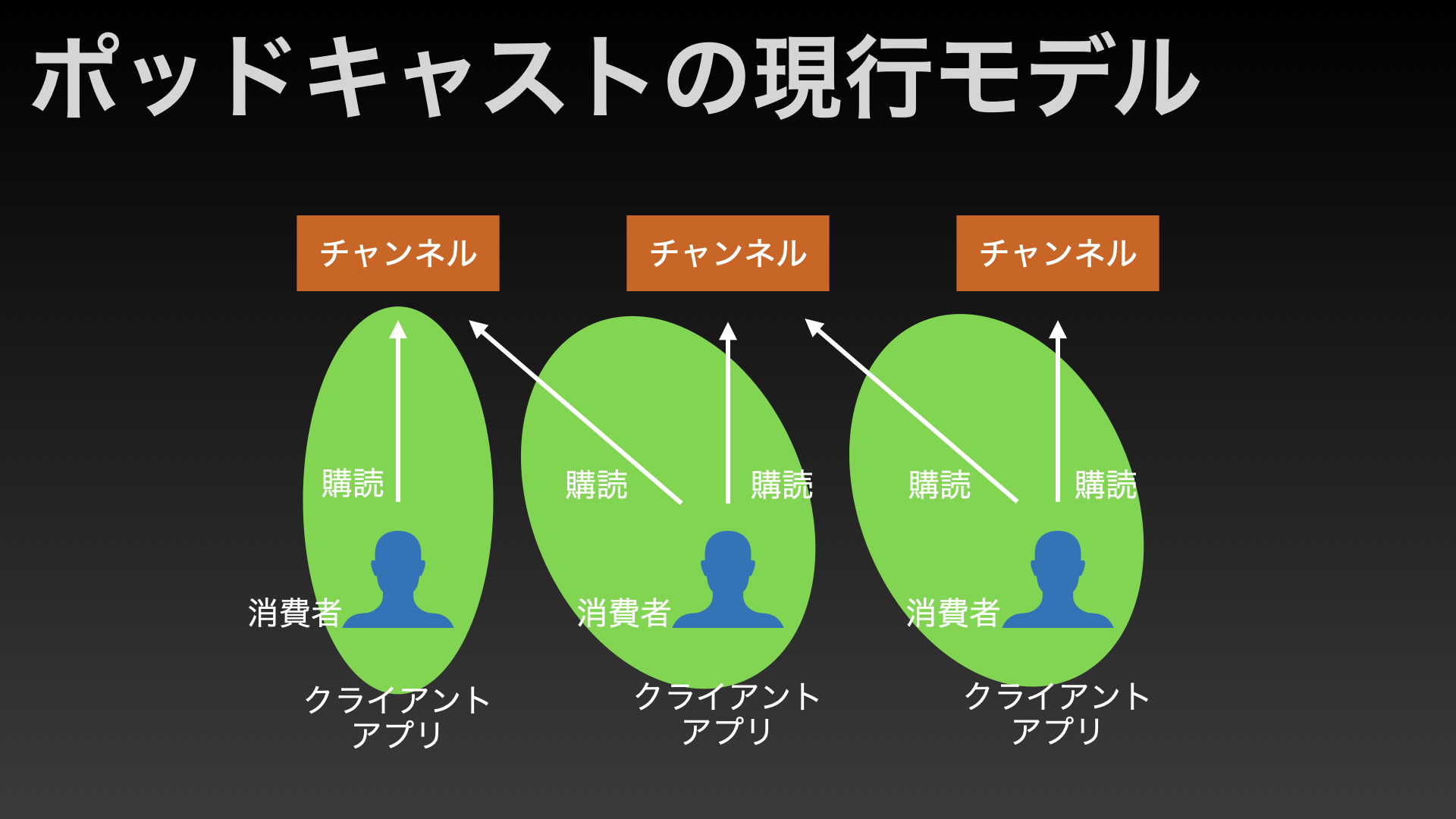 ポッドキャストの現行モデル

チャンネル
チャンネル
チャンネル

購読
購読
購読
購読
購読

消費者
消費者
消費者

クライアント
アプリ
クライアント
アプリ
クライアント
アプリ